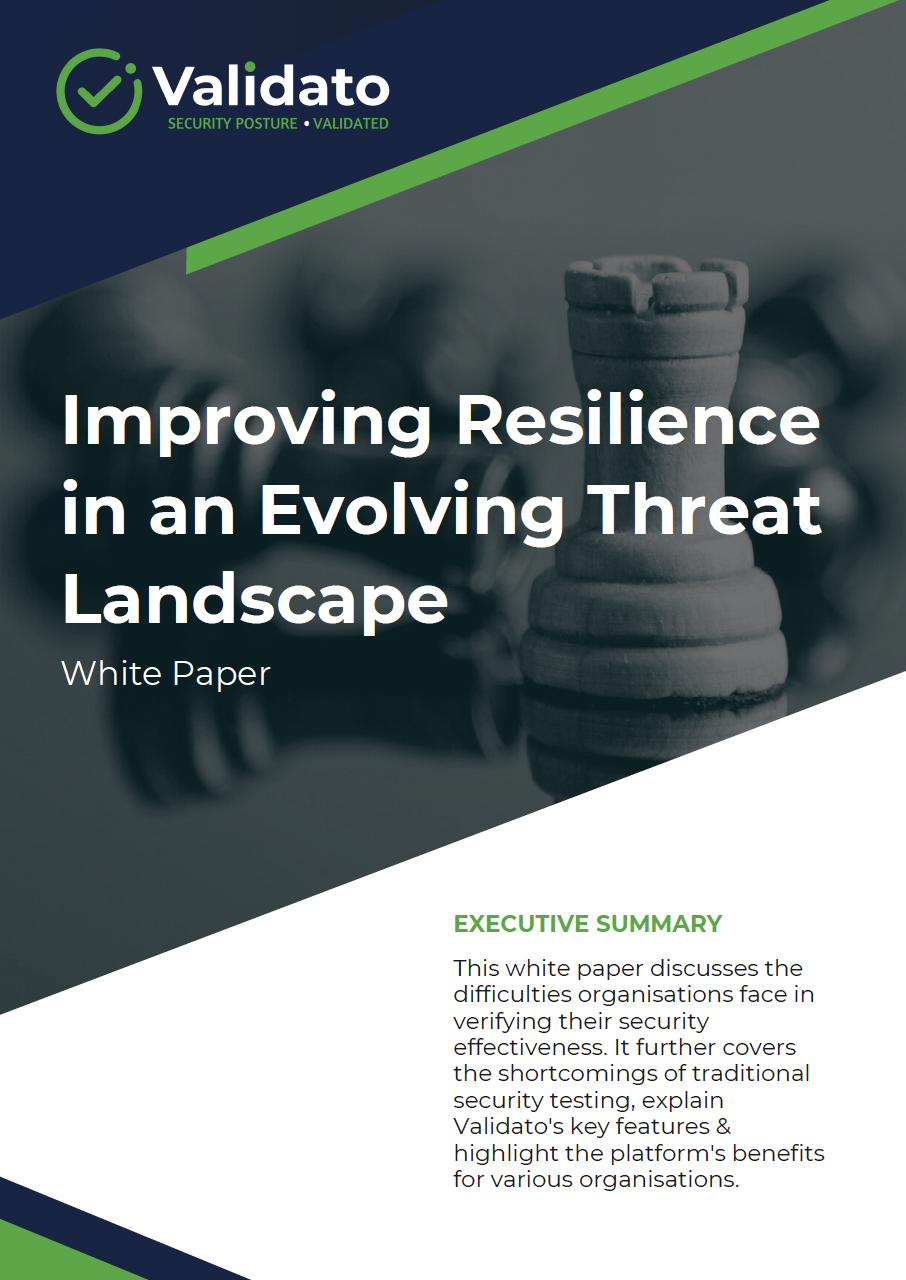 Validato
SECURITY POSTURE • VALIDATED

Improving Resilience in an Evolving Threat Landscape

White Paper

EXECUTIVE SUMMARY

This white paper discusses the difficulties organisations face in verifying their security effectiveness. It further covers the shortcomings of traditional security testing, explain Validato's key features & highlight the platform's benefits for various organisations.